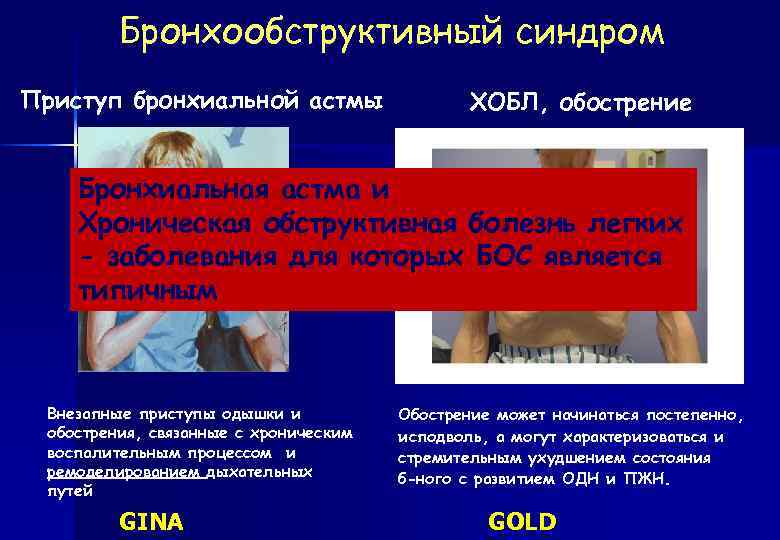 Бронхообструктивный синдром

Приступ бронхиальной астмы

ХОБЛ, обострение

Бронхиальная астма и Хроническая обструктивная болезнь легких - заболевания для которых БОС является типичным

Внезапные приступы одышки и обострения, связанные с хроническим воспалительным процессом и ремоделированием дыхательных путей

GINA

Обострение может начинаться постепенно, исподволь, а могут характеризоваться и стремительным ухудшением состояния б-ного с развитием ОДН и ПЖН.

GOLD